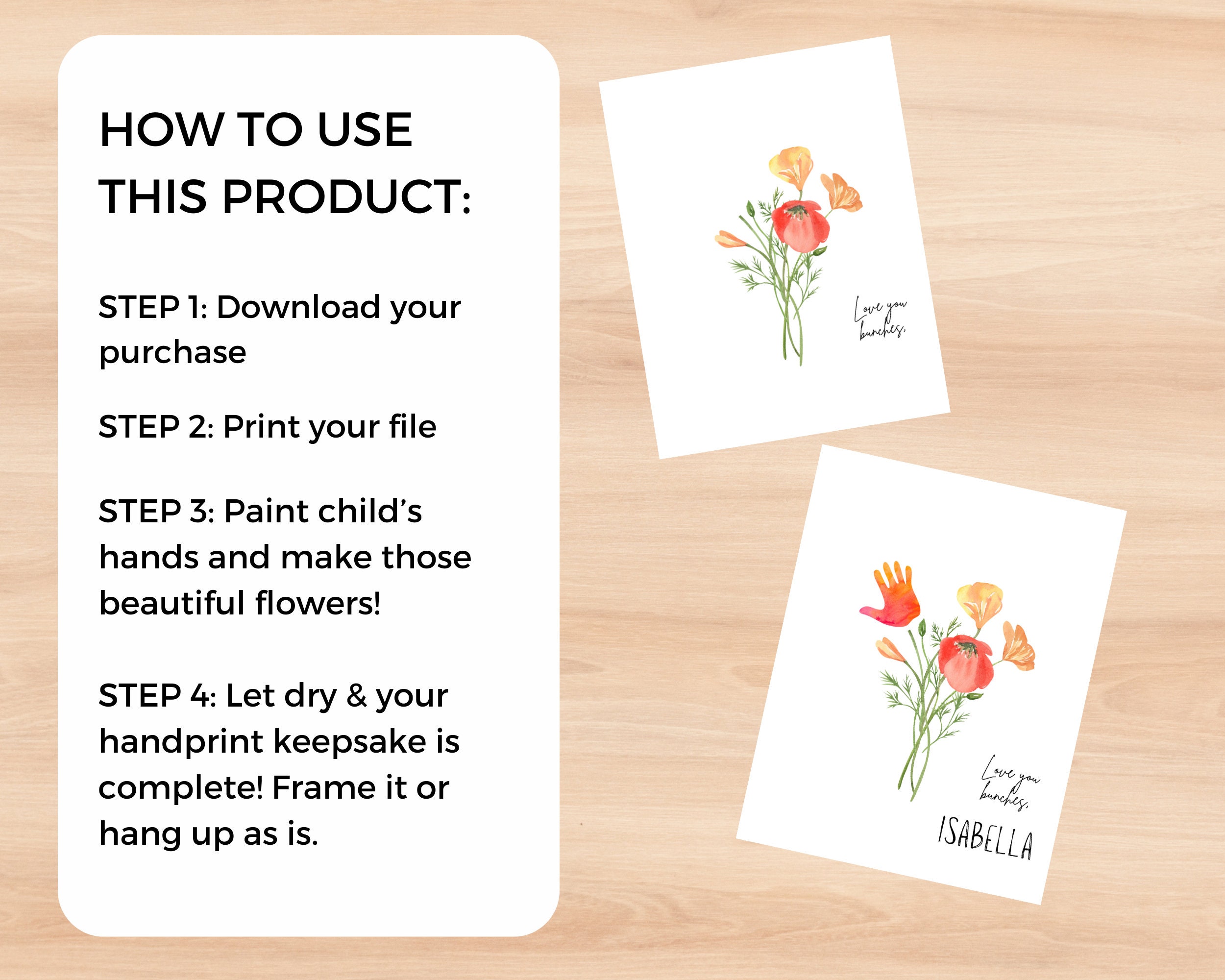 HOW TO USE THIS PRODUCT:

STEP 1: Download your purchase

STEP 2: Print your file

STEP 3: Paint child's hands and make those beautiful flowers!

STEP 4: Let dry & your handprint keepsake is complete! Frame it or hang up as is.

Love you bunches,

Love you bunches,

ISABELLA